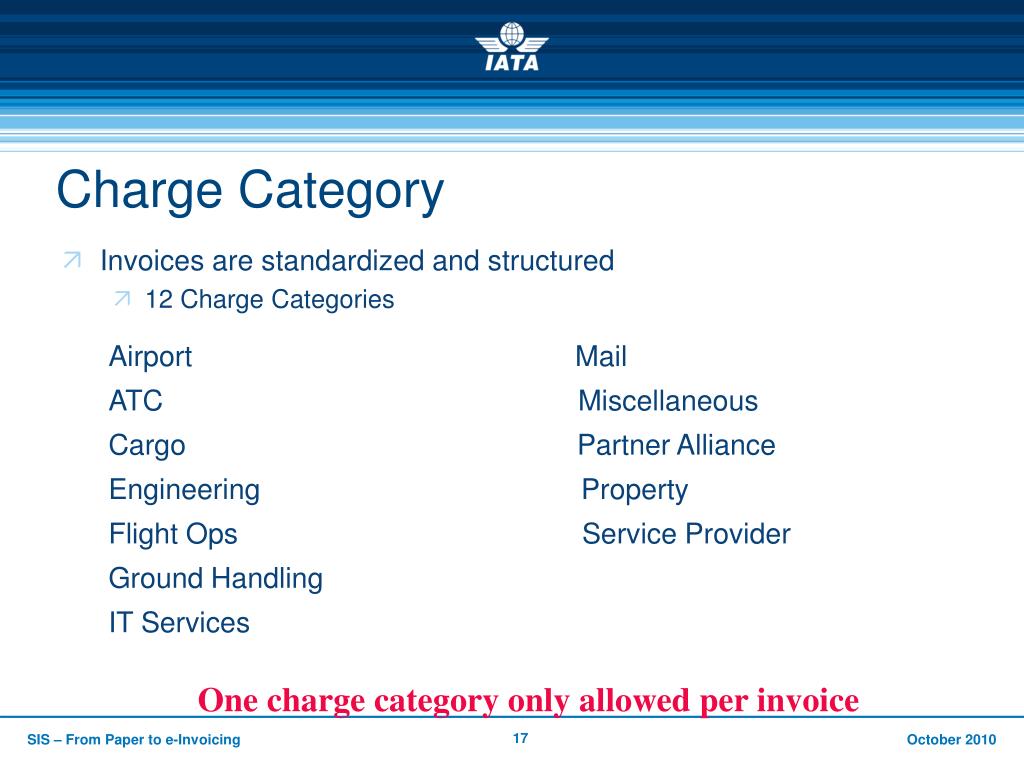 IATA

Charge Category

Invoices are standardized and structured

12 Charge Categories

Airport
ATC
Cargo
Engineering
Flight Ops
Ground Handling
IT Services

Mail
Miscellaneous
Partner Alliance
Property
Service Provider

One charge category only allowed per invoice

SIS – From Paper to e-Invoicing

17

October 2010